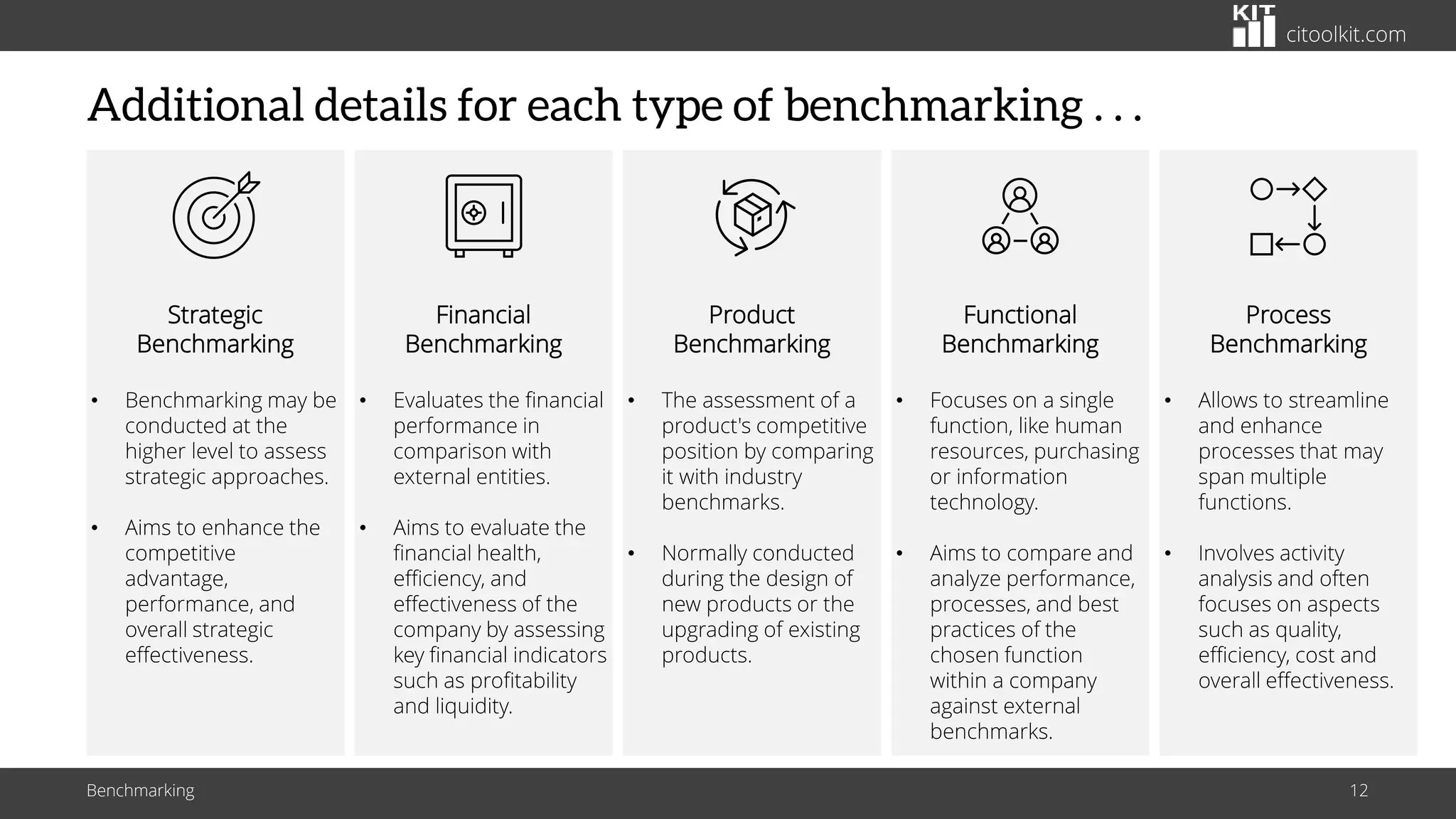 KIT citoolkit.com

Additional details for each type of benchmarking . . .

Strategic Benchmarking

• Benchmarking may be conducted at the higher level to assess strategic approaches.

• Aims to enhance the competitive advantage, performance, and overall strategic effectiveness.

Financial Benchmarking

• Evaluates the financial performance in comparison with external entities.

• Aims to evaluate the financial health, efficiency, and effectiveness of the company by assessing key financial indicators such as profitability and liquidity.

Product Benchmarking

• The assessment of a product's competitive position by comparing it with industry benchmarks.

• Normally conducted during the design of new products or the upgrading of existing products.

Functional Benchmarking

• Focuses on a single function, like human resources, purchasing or information technology.

• Aims to compare and analyze performance, processes, and best practices of the chosen function within a company against external benchmarks.

Process Benchmarking

• Allows to streamline and enhance processes that may span multiple functions.

• Involves activity analysis and often focuses on aspects such as quality, efficiency, cost and overall effectiveness.

Benchmarking

12